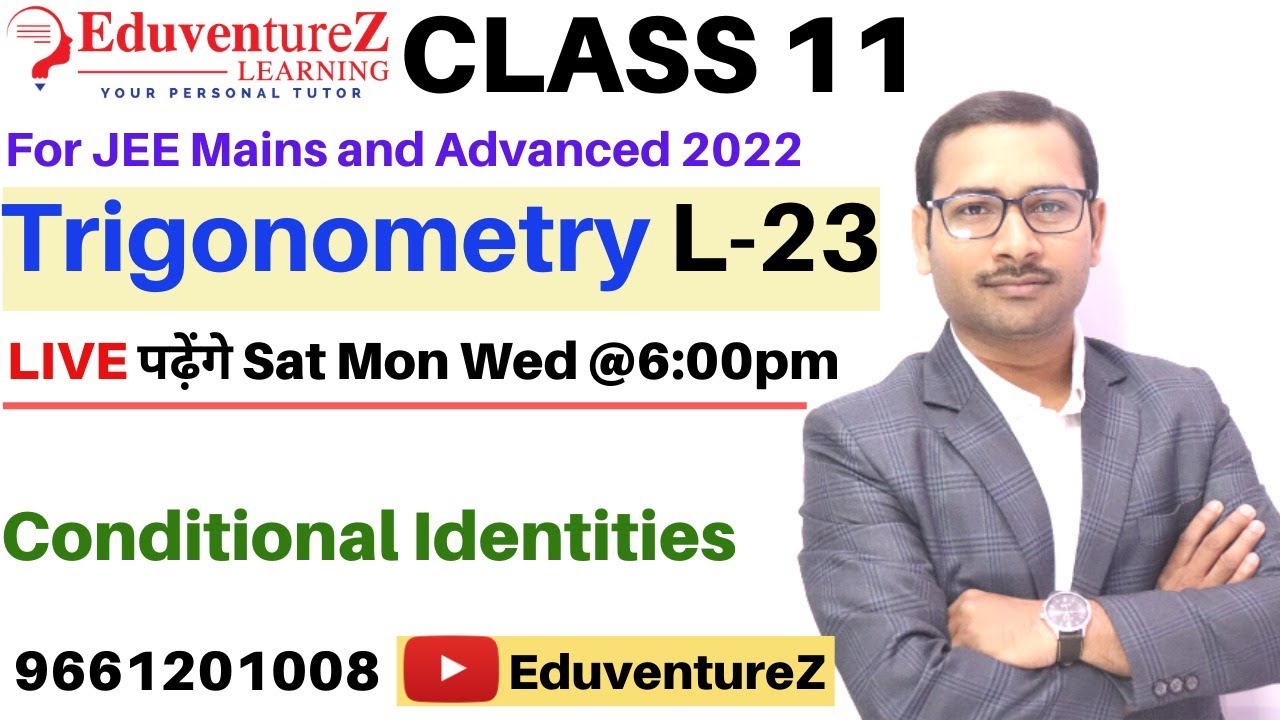 EduventureZ
LEARNING
YOUR PERSONAL TUTOR

CLASS 11

For JEE Mains and Advanced 2022

Trigonometry L-23

LIVE पढ़ेंगे Sat Mon Wed @6:00pm

Conditional Identities

9661201008 EduventureZ